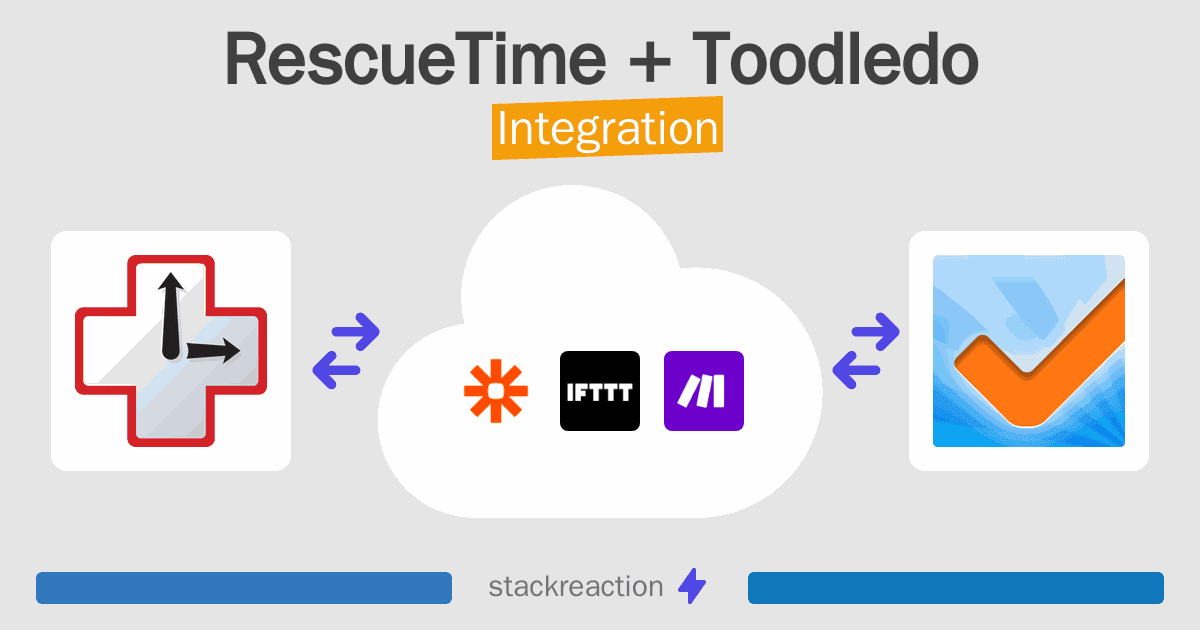 RescueTime + Toodledo

Integration

IFTTT

stackreaction